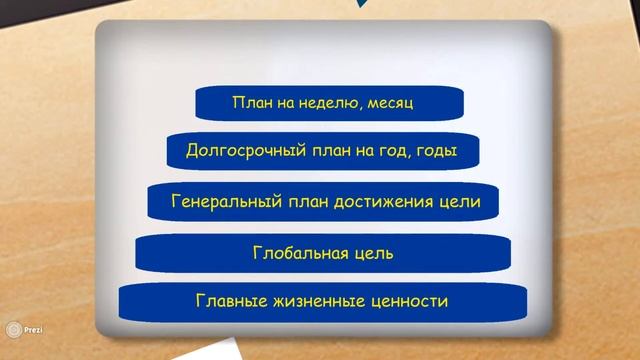 План на неделю, месяц

Долгосрочный план на год, годы

Генеральный план достижения цели

Глобальная цель

Главные жизненные ценности

Prezi